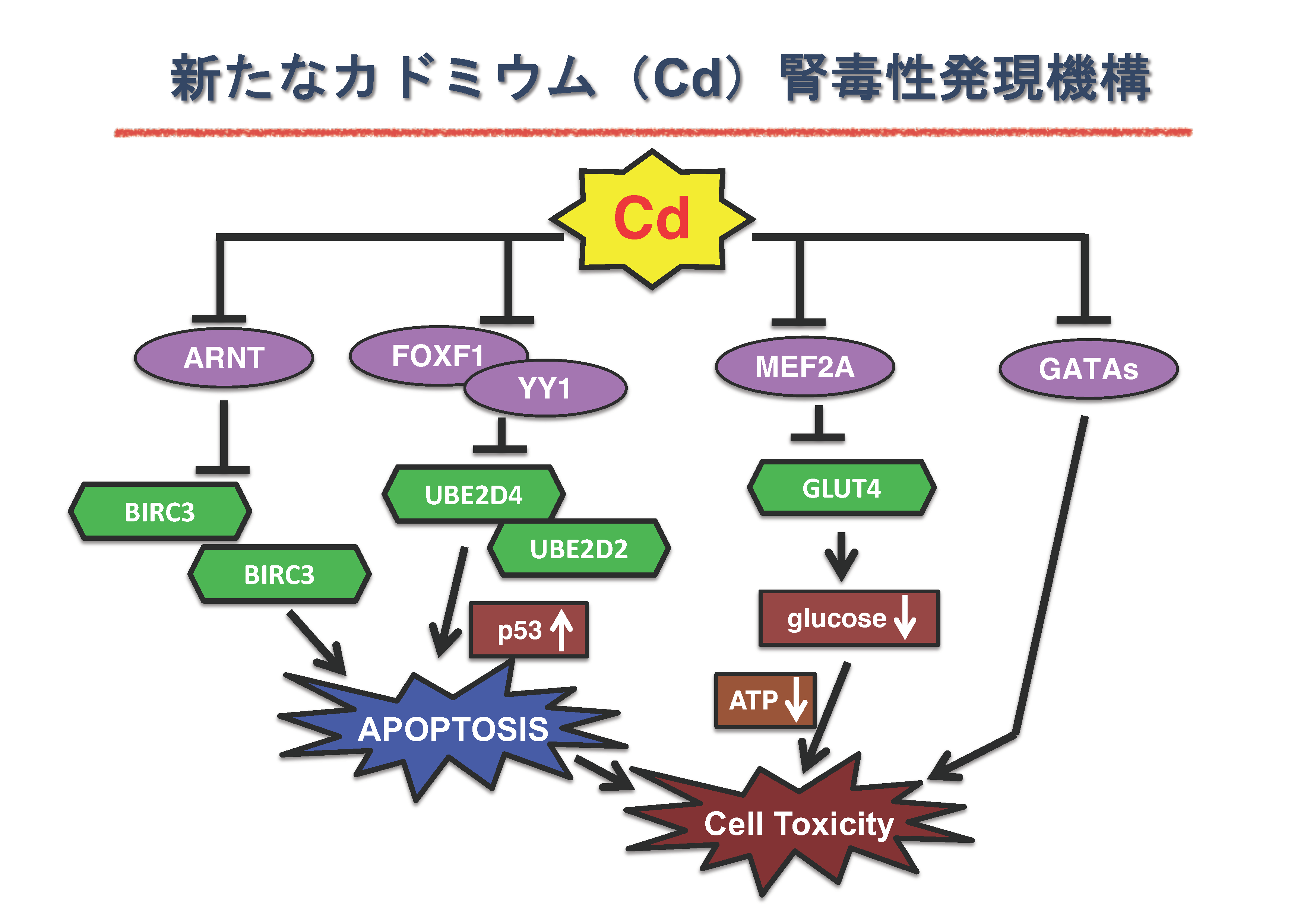 新たなカドミウム（Cd）腎毒性発現機構

Cd

ARNT

FOXF1

YY1

MEF2A

GATAs

BIRC3

BIRC3

UBE2D4

UBE2D2

GLUT4

p53 ↑

glucose ↓

ATP ↓

APOPTOSIS

Cell Toxicity